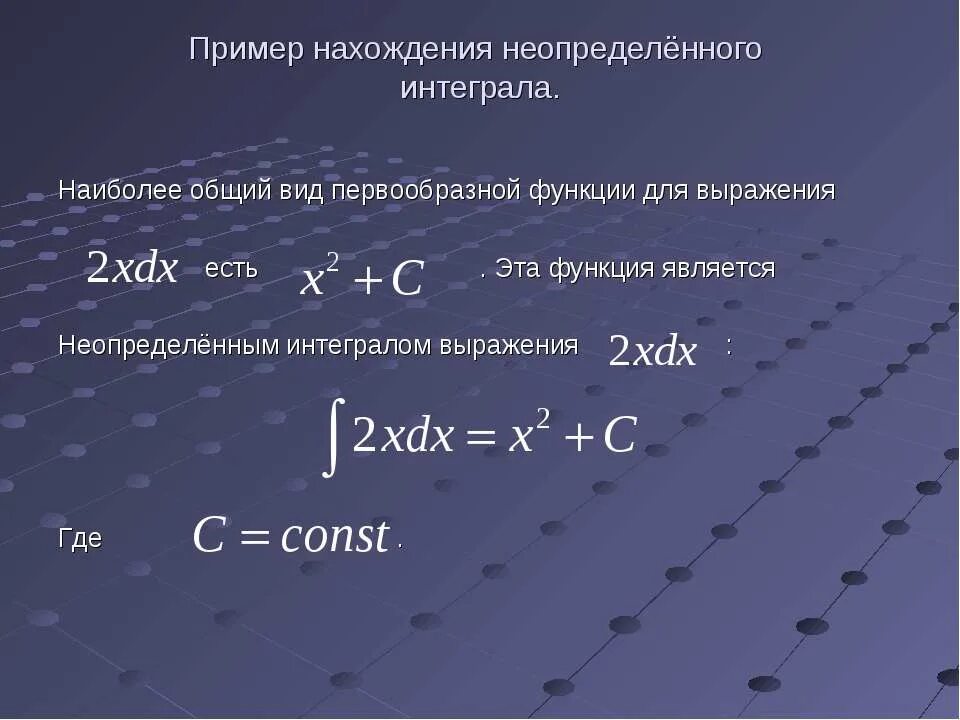 Пример нахождения неопределённого интеграла.

Наиболее общий вид первообразной функции для выражения $2xdx$ есть $x^2 + C$ . Эта функция является Неопределённым интегралом выражения $2xdx$ :

$\int 2xdx = x^2 + C$

Где $C = const$ .